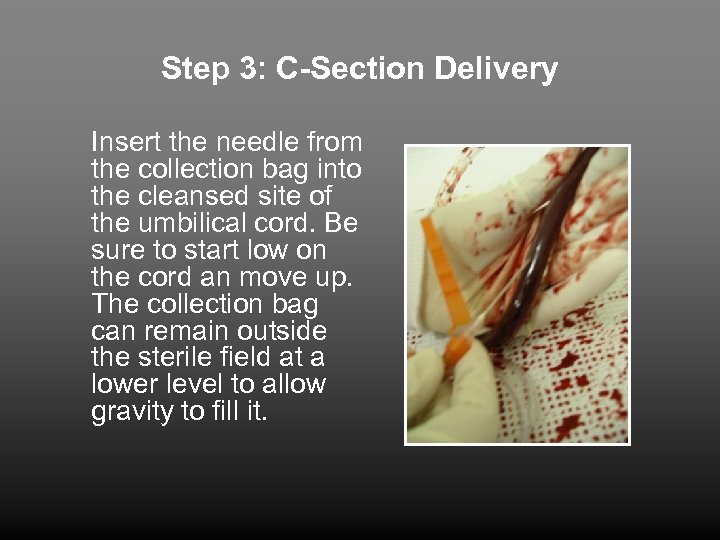 Step 3: C-Section Delivery

Insert the needle from the collection bag into the cleansed site of the umbilical cord. Be sure to start low on the cord an move up. The collection bag can remain outside the sterile field at a lower level to allow gravity to fill it.